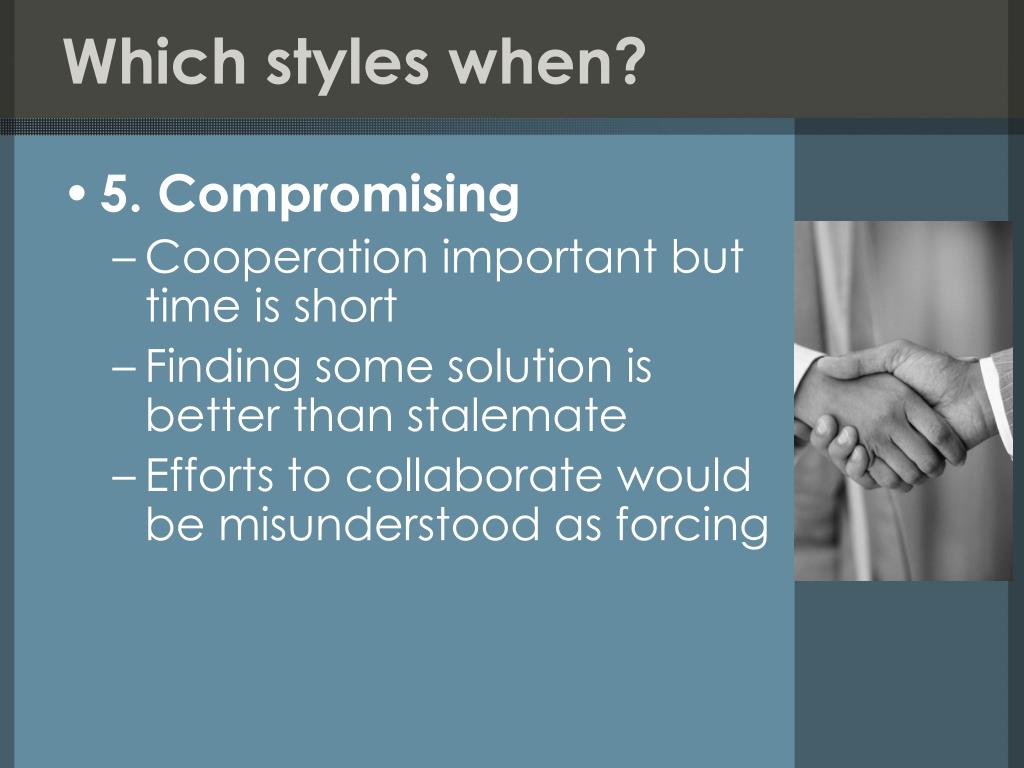 Which styles when?

• 5. Compromising
– Cooperation important but time is short
– Finding some solution is better than stalemate
– Efforts to collaborate would be misunderstood as forcing